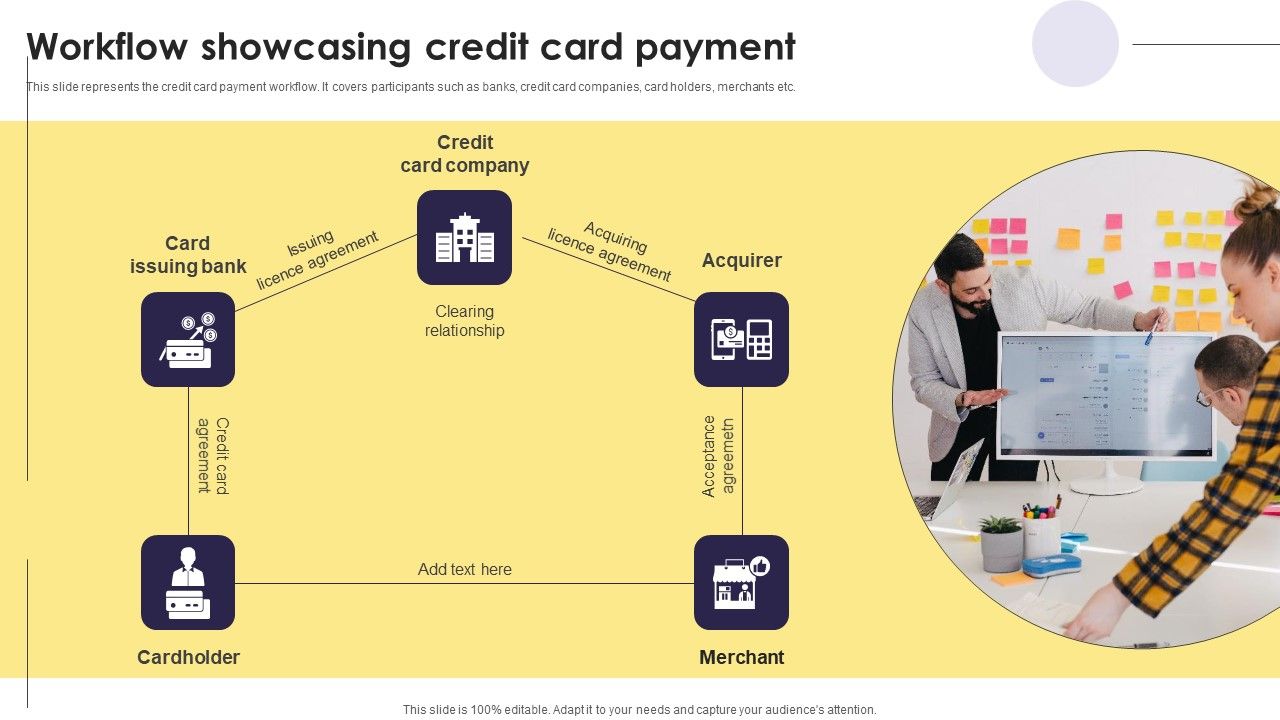 Workflow showcasing credit card payment

This slide represents the credit card payment workflow. It covers participants such as banks, credit card companies, card holders, merchants etc.

Credit card company

Card issuing bank

Issuing licence agreement

Acquiring licence agreement

Acquirer

Clearing relationship

Credit card agreement

Acceptance agreemetn

Add text here

Cardholder

Merchant

This slide is 100% editable. Adapt it to your needs and capture your audience's attention.